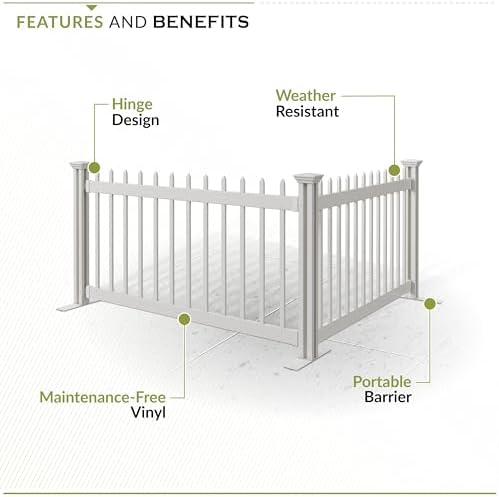 FEATURES AND BENEFITS

Hinge Design

Weather Resistant

Maintenance-Free Vinyl

Portable Barrier